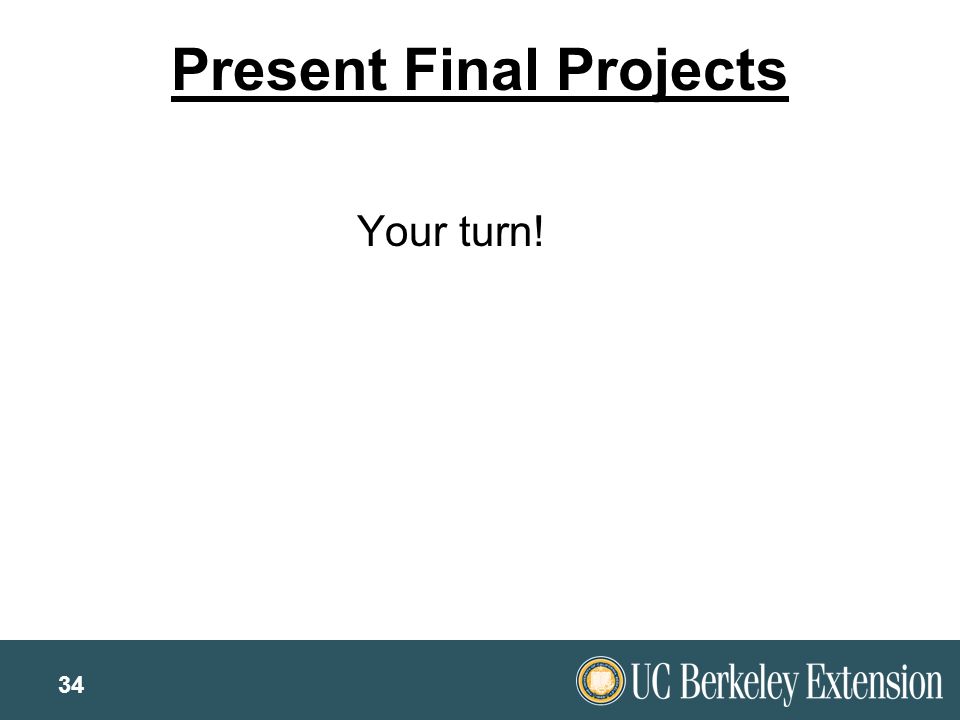 Present Final Projects

Your turn!

34

UC Berkeley Extension